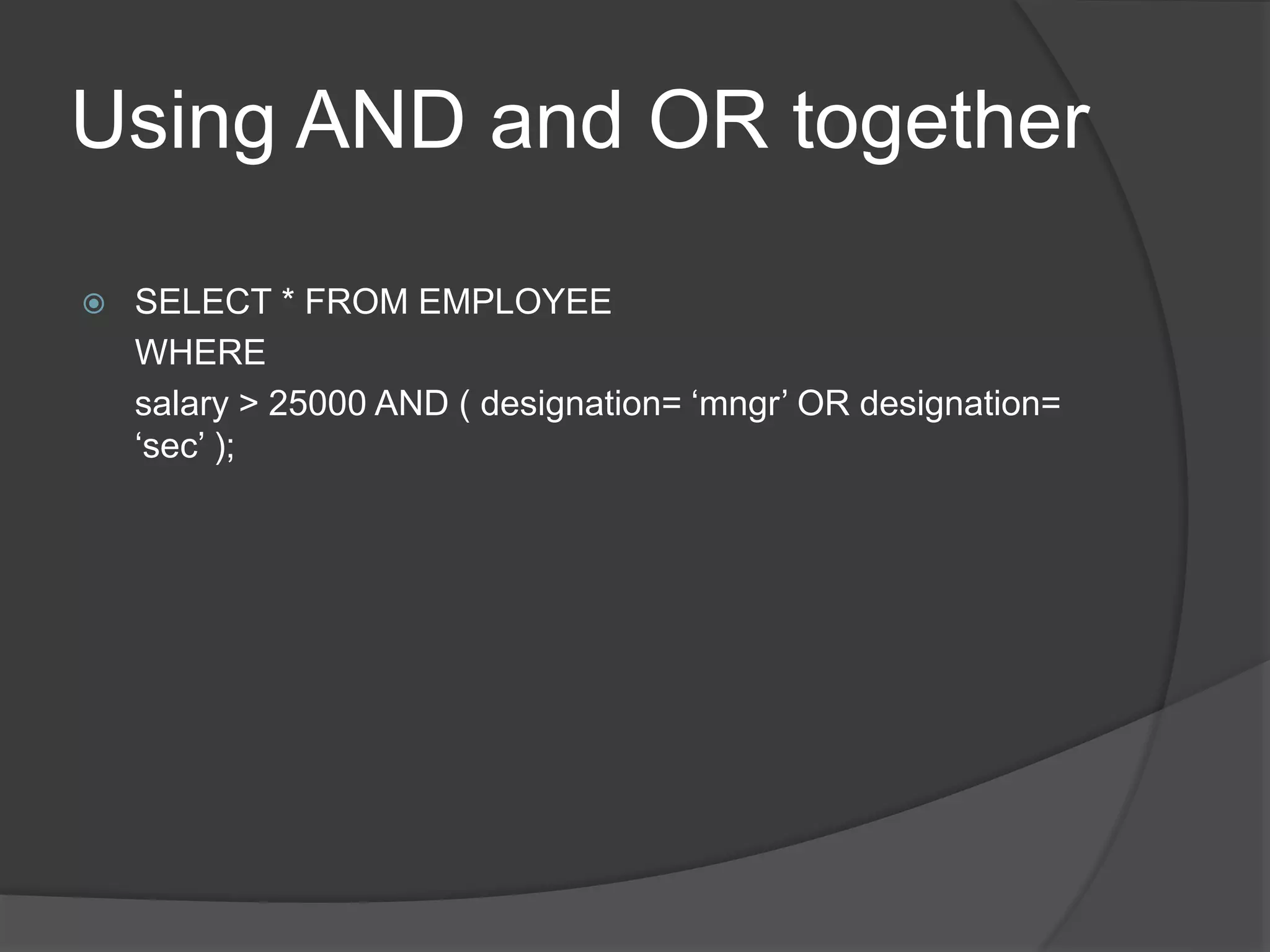 Using AND and OR together

SELECT * FROM EMPLOYEE
WHERE
salary > 25000 AND ( designation= ‘mngr’ OR designation= ‘sec’ );